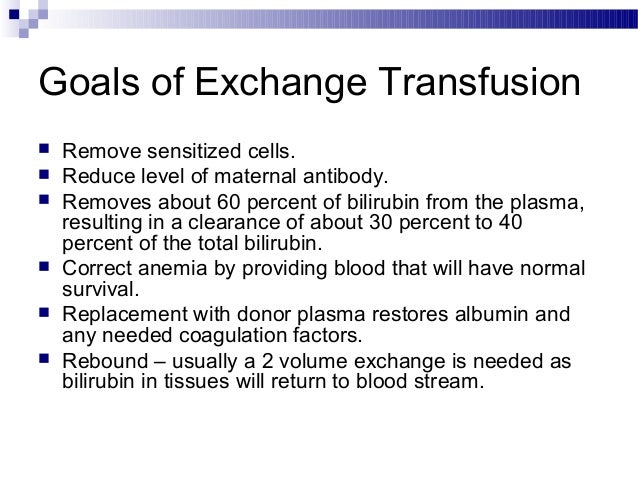 Goals of Exchange Transfusion

- Remove sensitized cells.
- Reduce level of maternal antibody.
- Removes about 60 percent of bilirubin from the plasma, resulting in a clearance of about 30 percent to 40 percent of the total bilirubin.
- Correct anemia by providing blood that will have normal survival.
- Replacement with donor plasma restores albumin and any needed coagulation factors.
- Rebound – usually a 2 volume exchange is needed as bilirubin in tissues will return to blood stream.